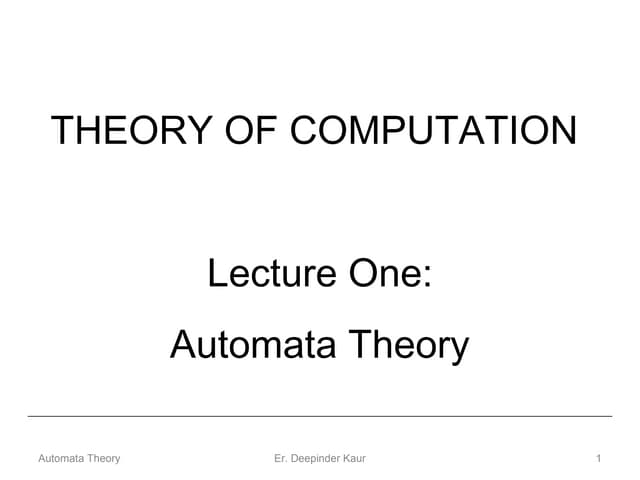 THEORY OF COMPUTATION

Lecture One:

Automata Theory

Automata Theory Er. Deepinder Kaur 1